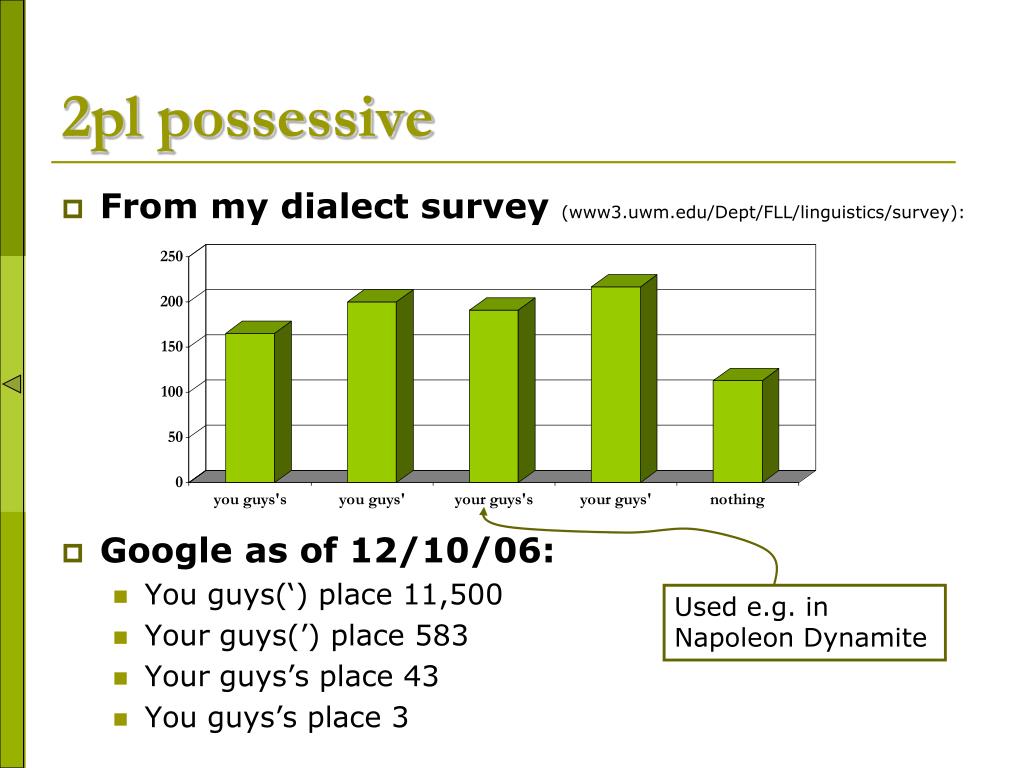 2pl possessive

From my dialect survey (www3.uwm.edu/Dept/FLL/linguistics/survey):

250
200
150
100
50
0
you guys's
you guys'
your guys's
your guys'
nothing

Google as of 12/10/06:

You guys(‘) place 11,500
Your guys(’) place 583
Your guys’s place 43
You guys’s place 3

Used e.g. in Napoleon Dynamite